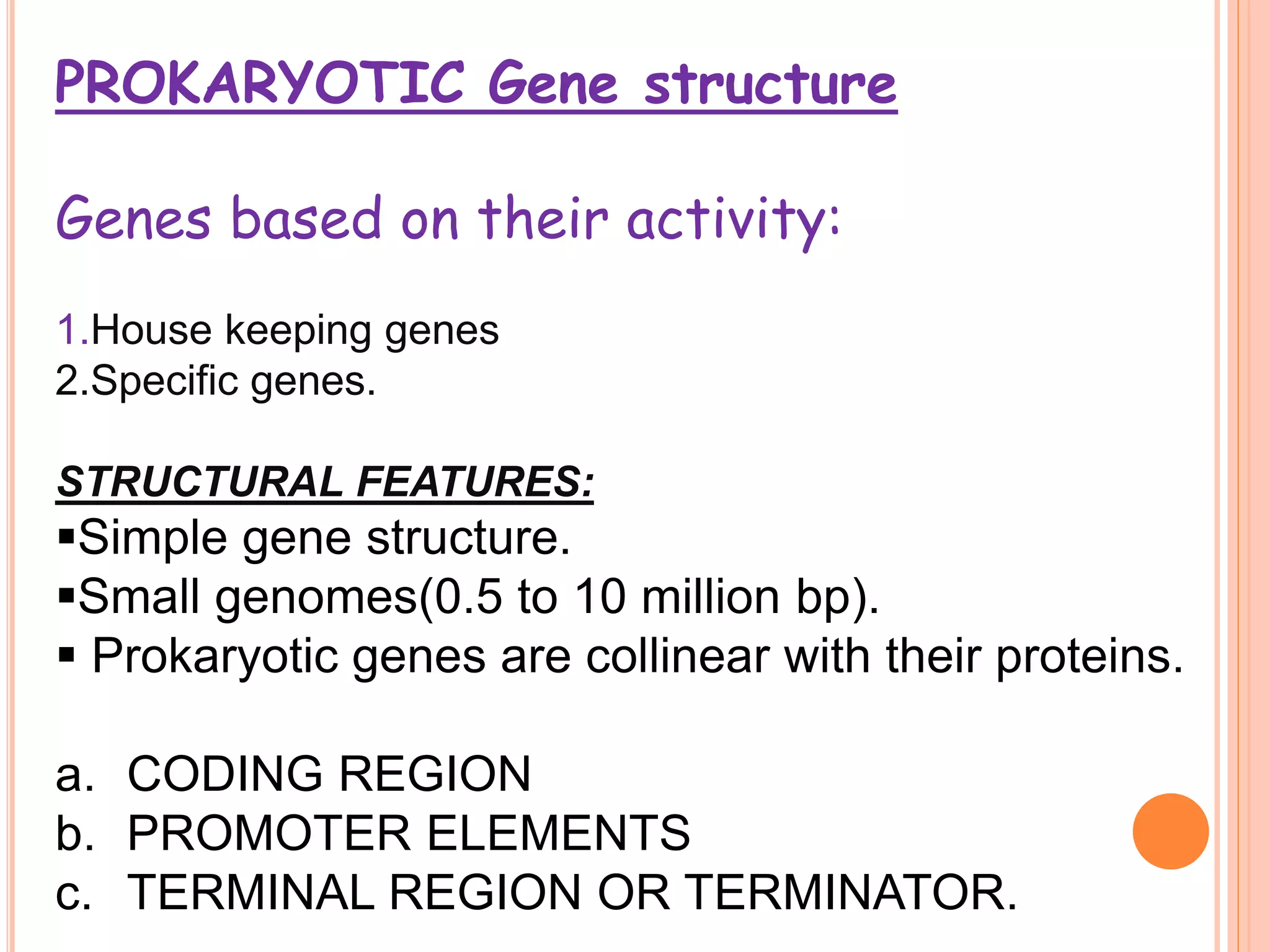 PROKARYOTIC Gene structure

Genes based on their activity:

1.House keeping genes
2.Specific genes.

STRUCTURAL FEATURES:
▪Simple gene structure.
▪Small genomes(0.5 to 10 million bp).
▪ Prokaryotic genes are collinear with their proteins.

a. CODING REGION
b. PROMOTER ELEMENTS
c. TERMINAL REGION OR TERMINATOR.